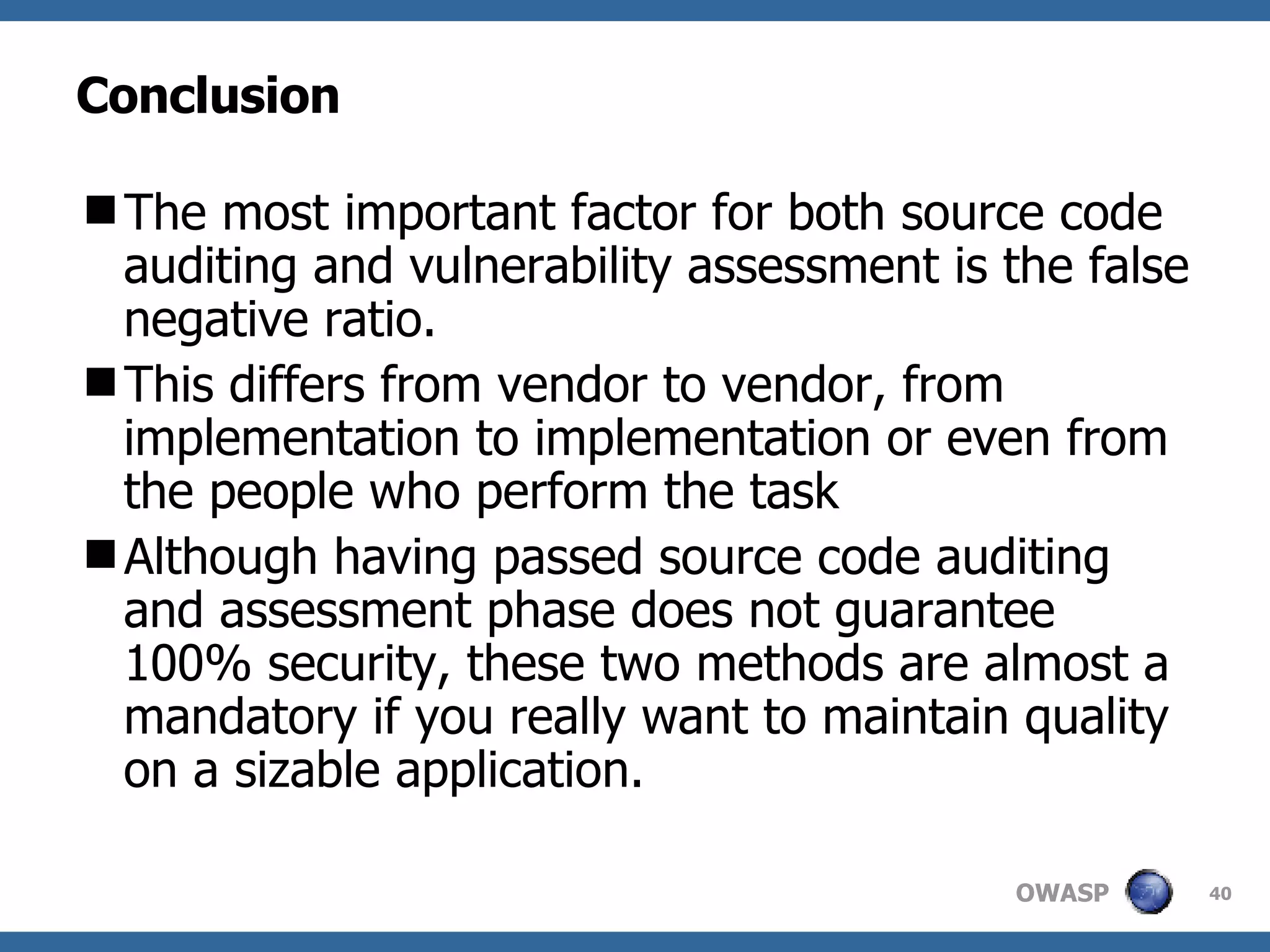 Conclusion

■ The most important factor for both source code auditing and vulnerability assessment is the false negative ratio.

■ This differs from vendor to vendor, from implementation to implementation or even from the people who perform the task

■ Although having passed source code auditing and assessment phase does not guarantee 100% security, these two methods are almost a mandatory if you really want to maintain quality on a sizable application.

OWASP

40